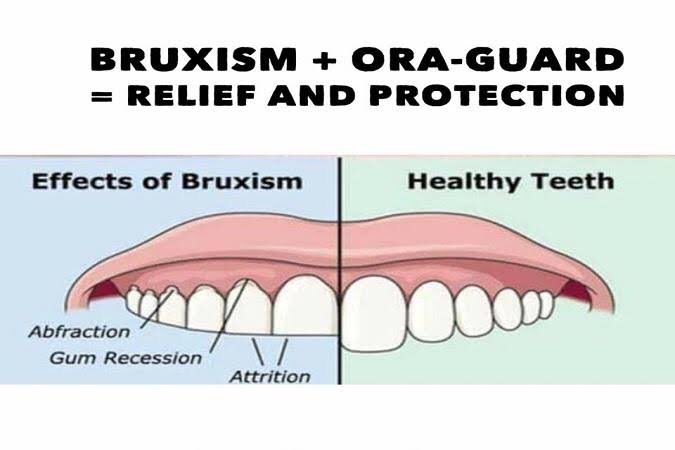 BRUXISM + ORA-GUARD
= RELIEF AND PROTECTION

Effects of Bruxism

Healthy Teeth

Abfraction

Gum Recession

Attrition